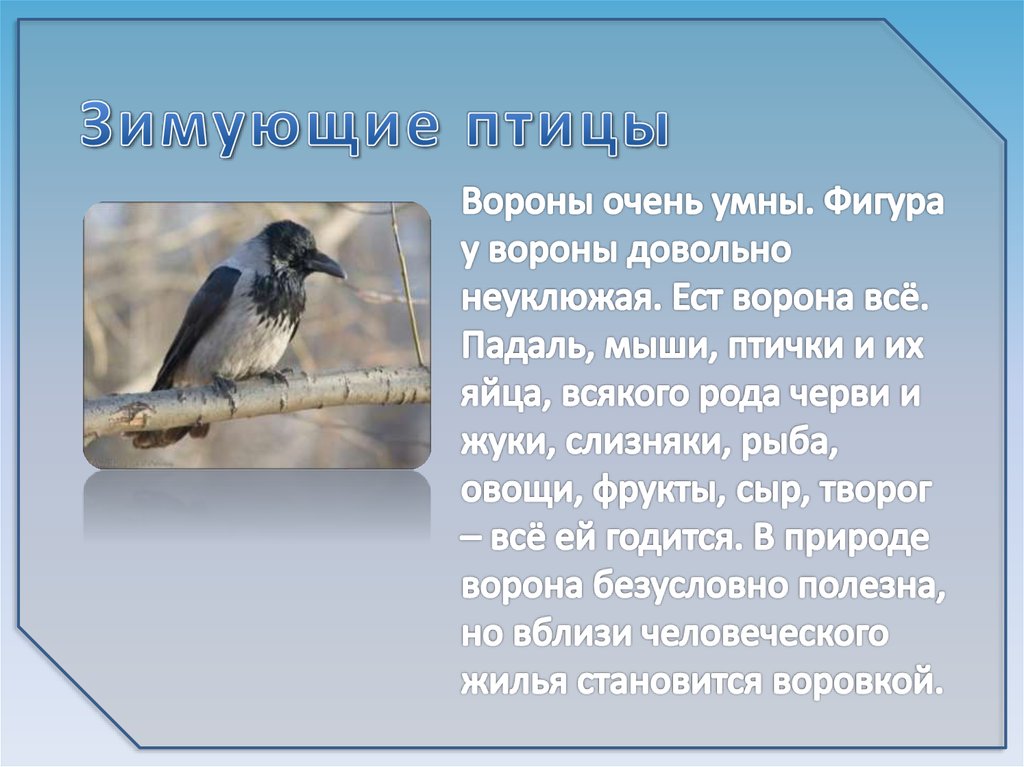 Зимующие птицы

Вороны очень умны. Фигура у вороны довольно неуклюжая. Ест ворона всё. Падаль, мыши, птички и их яйца, всякого рода черви и жуки, слизняки, рыба, овощи, фрукты, сыр, творог – всё ей годится. В природе ворона безусловно полезна, но вблизи человеческого жилья становится воровкой.